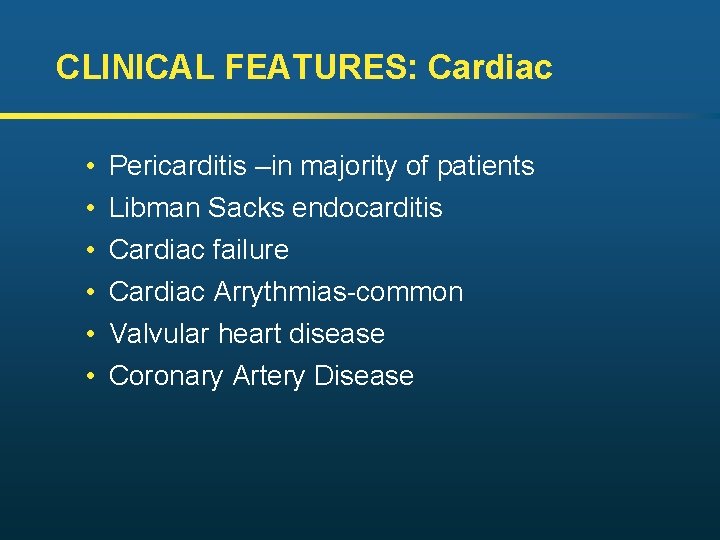 CLINICAL FEATURES: Cardiac

• Pericarditis –in majority of patients
• Libman Sacks endocarditis
• Cardiac failure
• Cardiac Arrythmias-common
• Valvular heart disease
• Coronary Artery Disease